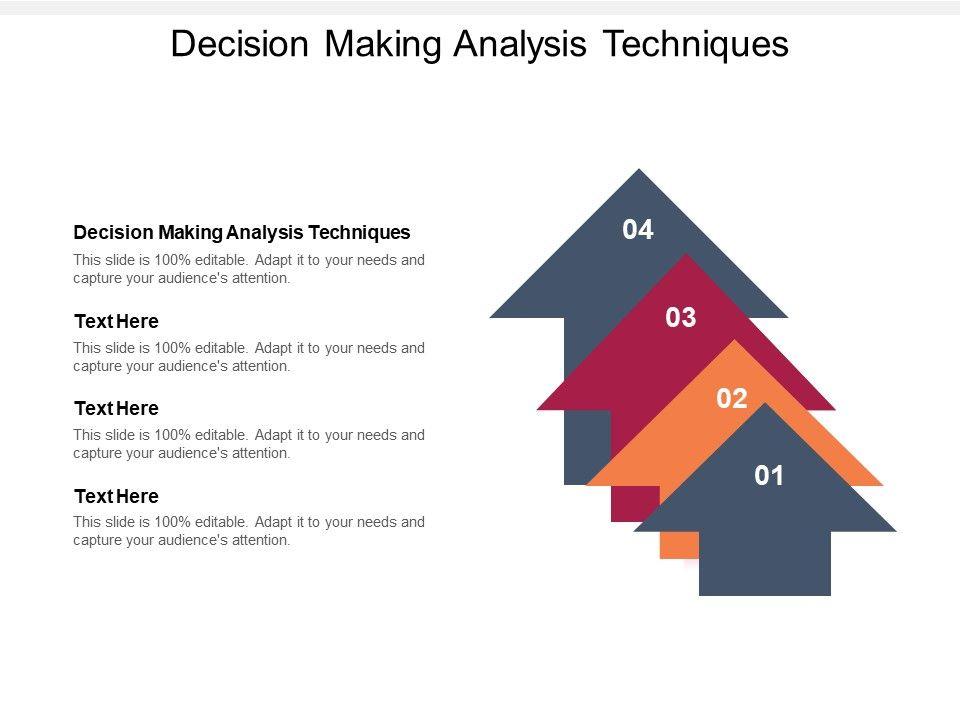 Decision Making Analysis Techniques

Decision Making Analysis Techniques
This slide is 100% editable. Adapt it to your needs and capture your audience's attention.

Text Here
This slide is 100% editable. Adapt it to your needs and capture your audience's attention.

Text Here
This slide is 100% editable. Adapt it to your needs and capture your audience's attention.

Text Here
This slide is 100% editable. Adapt it to your needs and capture your audience's attention.

04
03
02
01